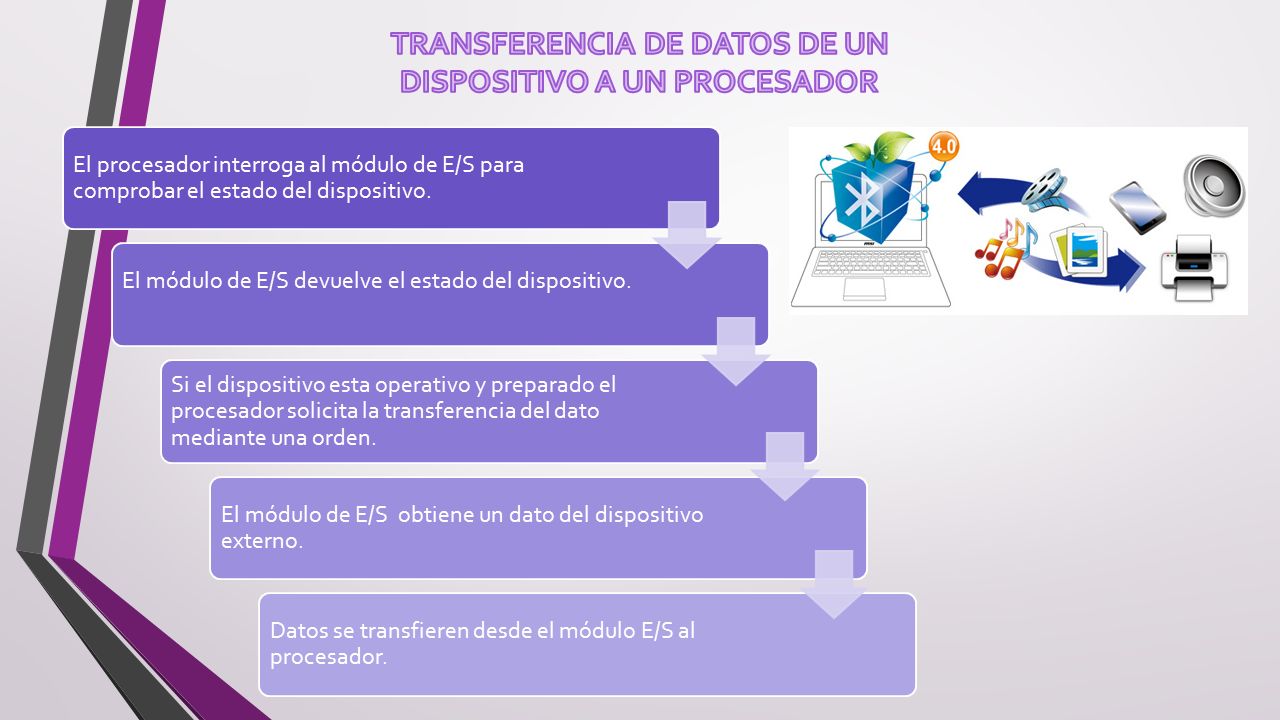 TRANSFERENCIA DE DATOS DE UN DISPOSITIVO A UN PROCESADOR

El procesador interroga al módulo de E/S para comprobar el estado del dispositivo.

El módulo de E/S devuelve el estado del dispositivo.

Si el dispositivo esta operativo y preparado el procesador solicita la transferencia del dato mediante una orden.

El módulo de E/S obtiene un dato del dispositivo externo.

Datos se transfieren desde el módulo E/S al procesador.

4.0